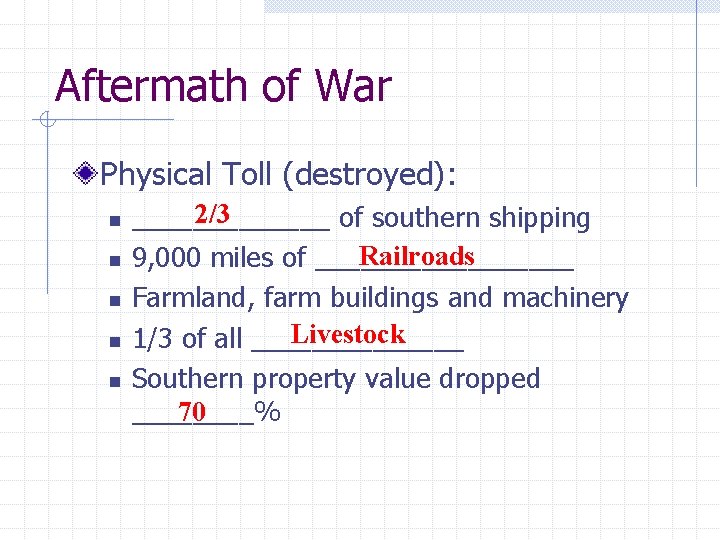 Aftermath of War

Physical Toll (destroyed):

- 2/3 of southern shipping
- 9,000 miles of Railroads
- Farmland, farm buildings and machinery
- 1/3 of all Livestock
- Southern property value dropped 70%